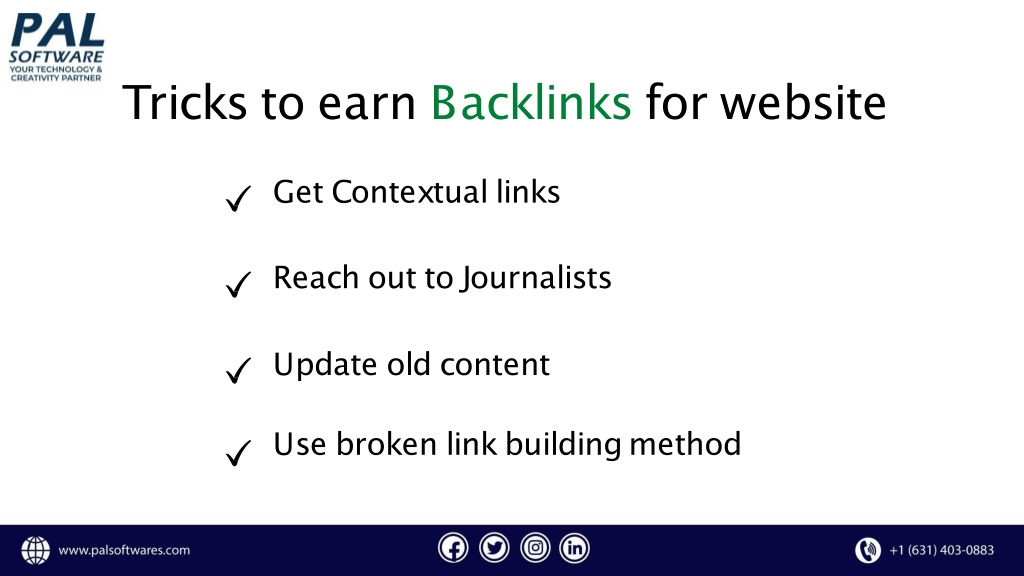 PAL
SOFTWARE
YOUR TECHNOLOGY &
CREATIVITY PARTNER

Tricks to earn Backlinks for website

✓ Get Contextual links

✓ Reach out to Journalists

✓ Update old content

✓ Use broken link building method

www.palsoftwares.com

+1 (631) 403-0883